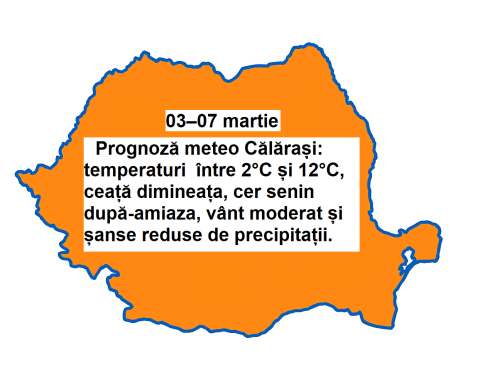 03–07 martie

Prognoză meteo Călărași: temperaturi între 2°C și 12°C, ceață dimineața, cer senin după-amiaza, vânt moderat și șanse reduse de precipitații.